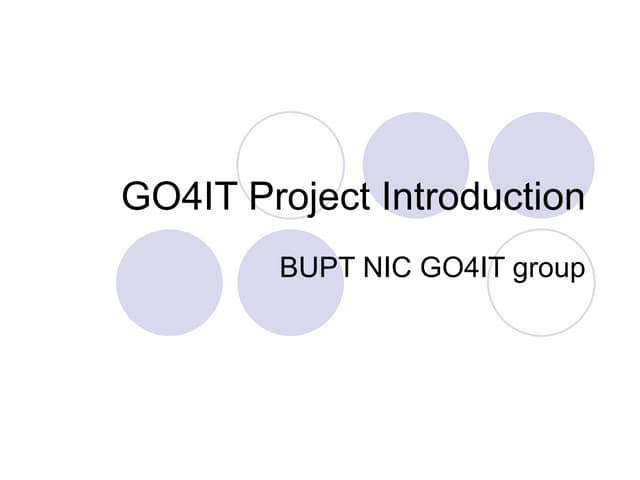 GO4IT Project Introduction

BUPT NIC GO4IT group